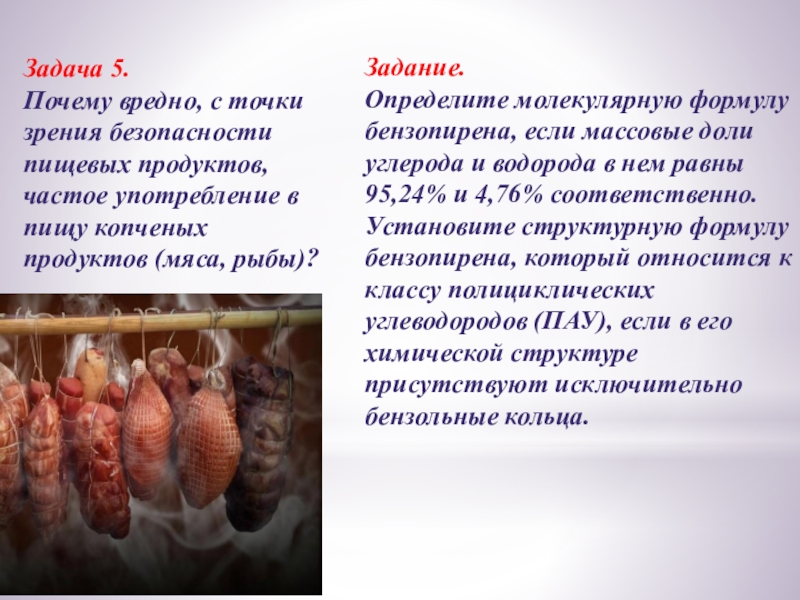 Задача 5.
Почему вредно, с точки зрения безопасности пищевых продуктов, частое употребление в пищу копченых продуктов (мяса, рыбы)?

Задание.
Определите молекулярную формулу бензопирена, если массовые доли углерода и водорода в нем равны 95,24% и 4,76% соответственно. Установите структурную формулу бензопирена, который относится к классу полициклических углеводородов (ПАУ), если в его химической структуре присутствуют исключительно бензольные кольца.